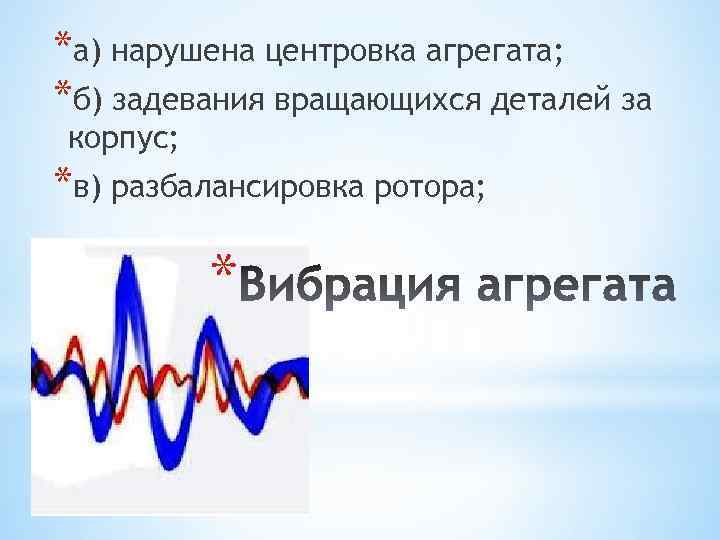 *а) нарушена центровка агрегата;

*б) задевания вращающихся деталей за корпус;

*в) разбалансировка ротора;

*Вибрация агрегата